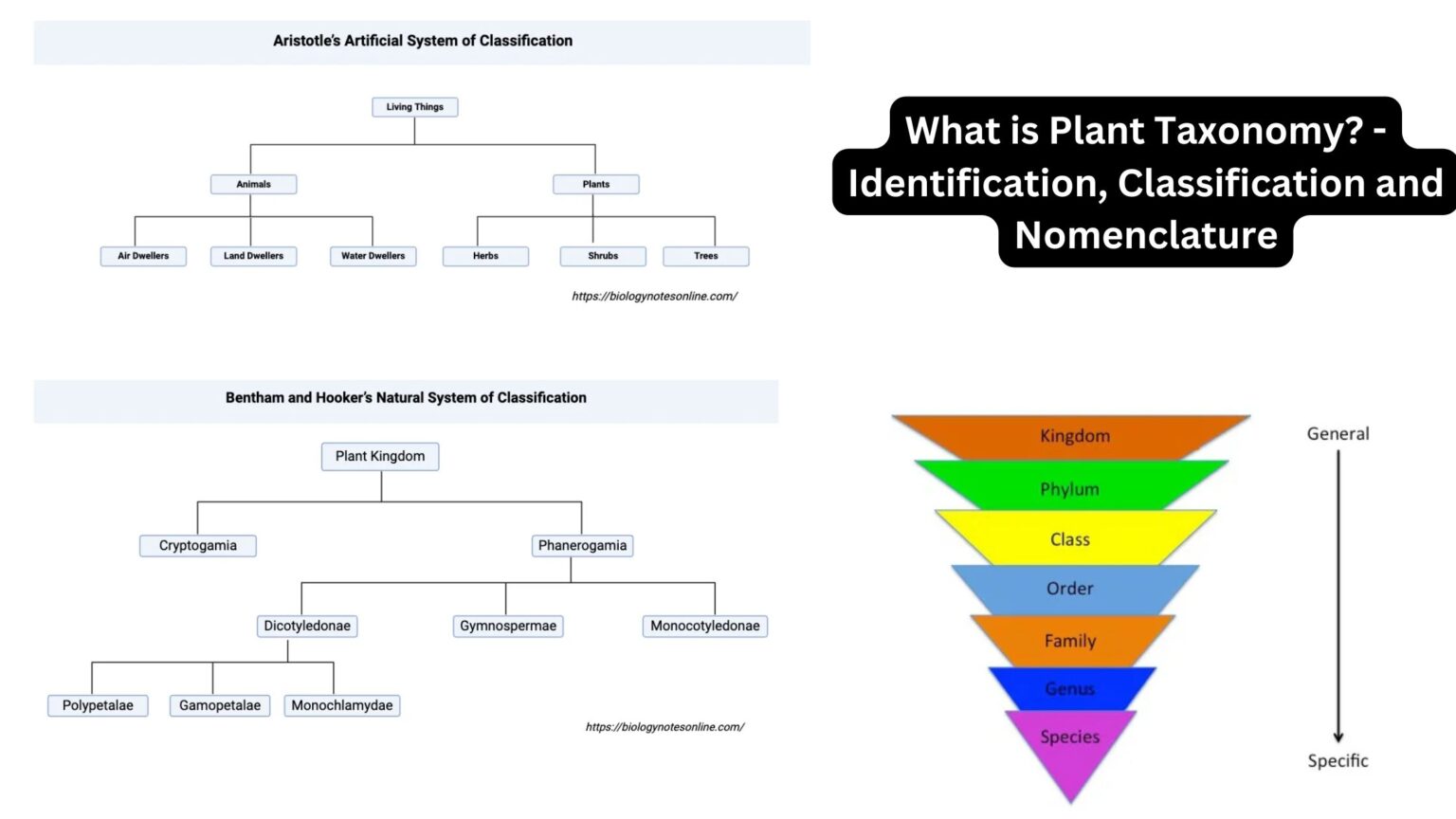 Aristotle's Artificial System of Classification

Living Things

Animals

Plants

Air Dwellers

Land Dwellers

Water Dwellers

Herbs

Shrubs

Trees

https://biologynotesonline.com/

What is Plant Taxonomy? - Identification, Classification and Nomenclature

Bentham and Hooker's Natural System of Classification

Plant Kingdom

Cryptogamia

Phanerogamia

Dicotyledonae

Gymnospermae

Monocotyledonae

Polypetalae

Gamopetalae

Monochlamydae

https://biologynotesonline.com/

Kingdom

Phylum

Class

Order

Family

Genus

Species

General

Specific